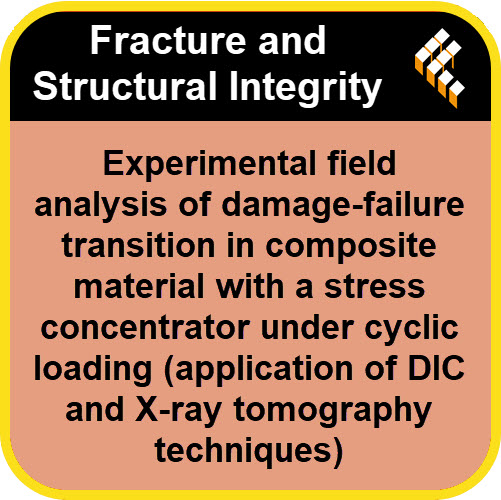 Fracture and Structural Integrity

Experimental field analysis of damage-failure transition in composite material with a stress concentrator under cyclic loading (application of DIC and X-ray tomography techniques)